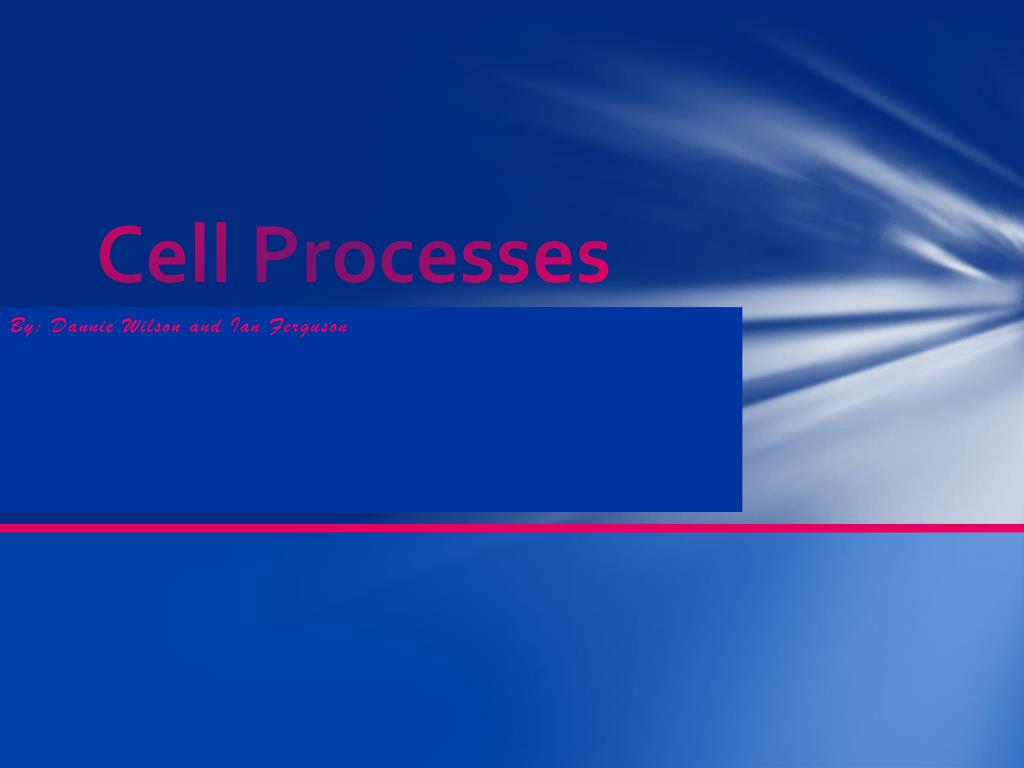 Cell Processes

By: Dannie Wilson and Ian Ferguson